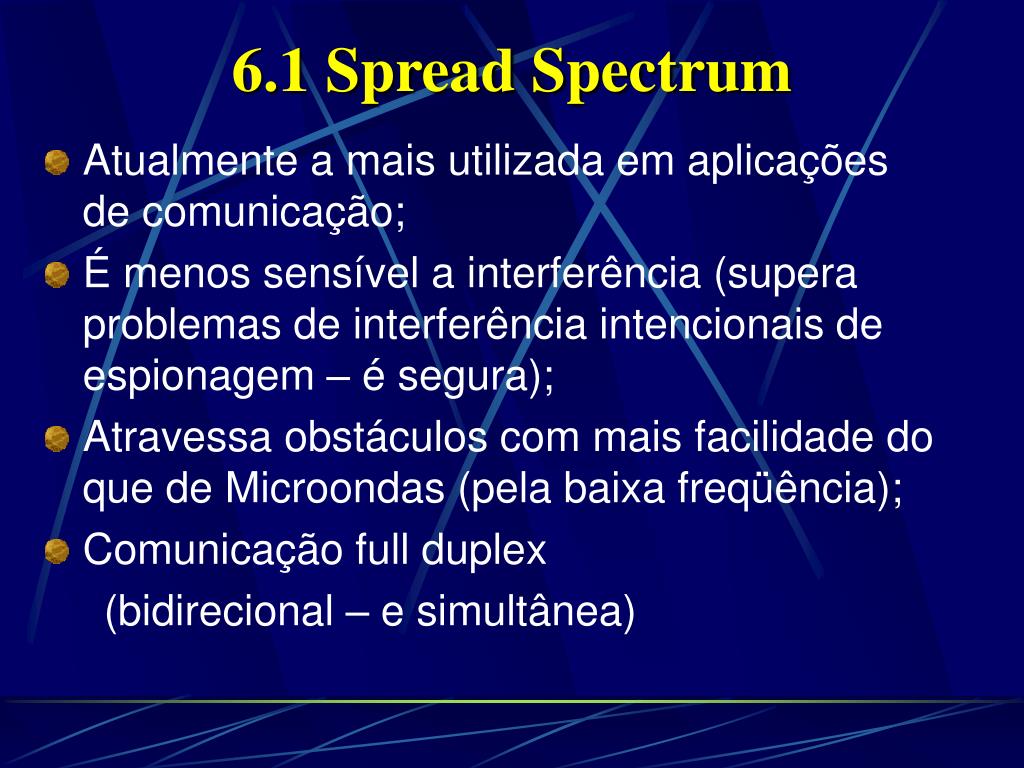 6.1 Spread Spectrum

Atualmente a mais utilizada em aplicações de comunicação;

É menos sensível a interferência (supera problemas de interferência intencionais de espionagem – é segura);

Atravessa obstáculos com mais facilidade do que de Microondas (pela baixa freqüência);

Comunicação full duplex
(bidirecional – e simultânea)